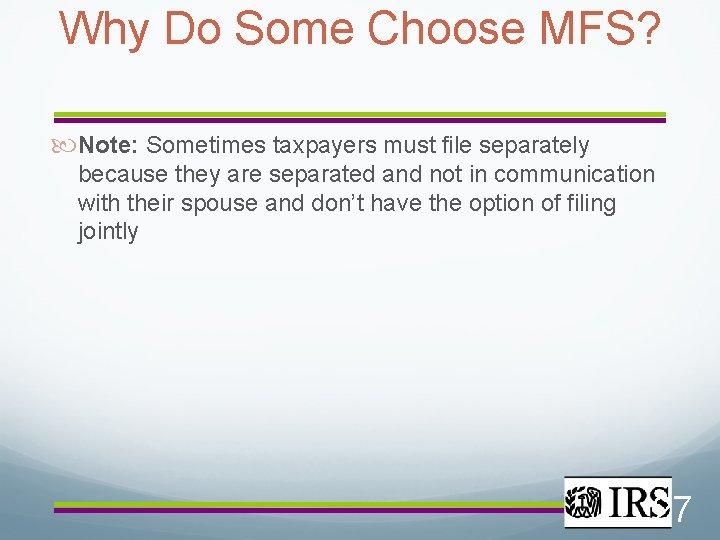 Why Do Some Choose MFS?

Note: Sometimes taxpayers must file separately because they are separated and not in communication with their spouse and don't have the option of filing jointly

IRS

7